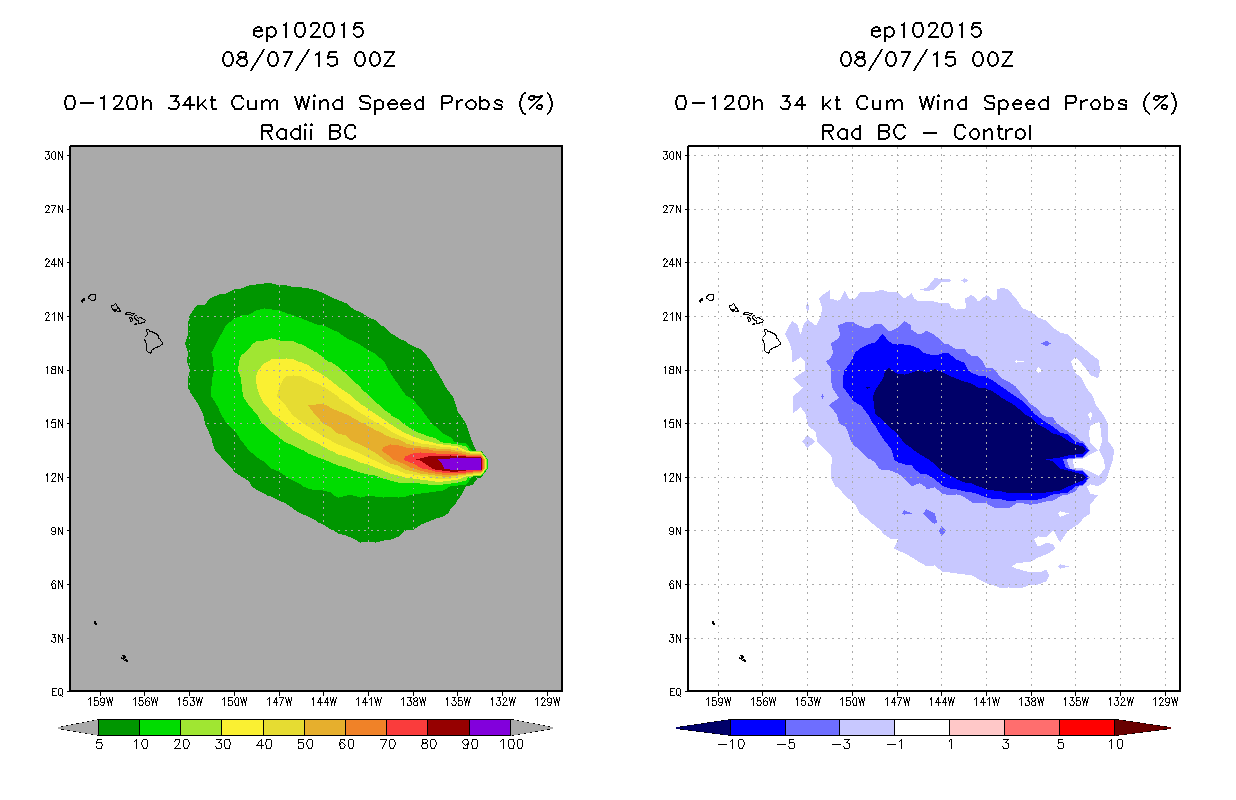 ep102015
08/07/15 00Z
0-120h 34kt Cum Wind Speed Probs (%)
Radii BC

30N
27N
24N
21N
18N
15N
12N
9N
6N
3N
EQ

159W 156W 153W 150W 147W 144W 141W 138W 135W 132W 129W

5 10 20 30 40 50 60 70 80 90 100

ep102015
08/07/15 00Z
0-120h 34 kt Cum Wind Speed Probs (%)
Rad BC - Control

30N
27N
24N
21N
18N
15N
12N
9N
6N
3N
EQ

159W 156W 153W 150W 147W 144W 141W 138W 135W 132W 129W

-10 -5 -3 -1 1 3 5 10